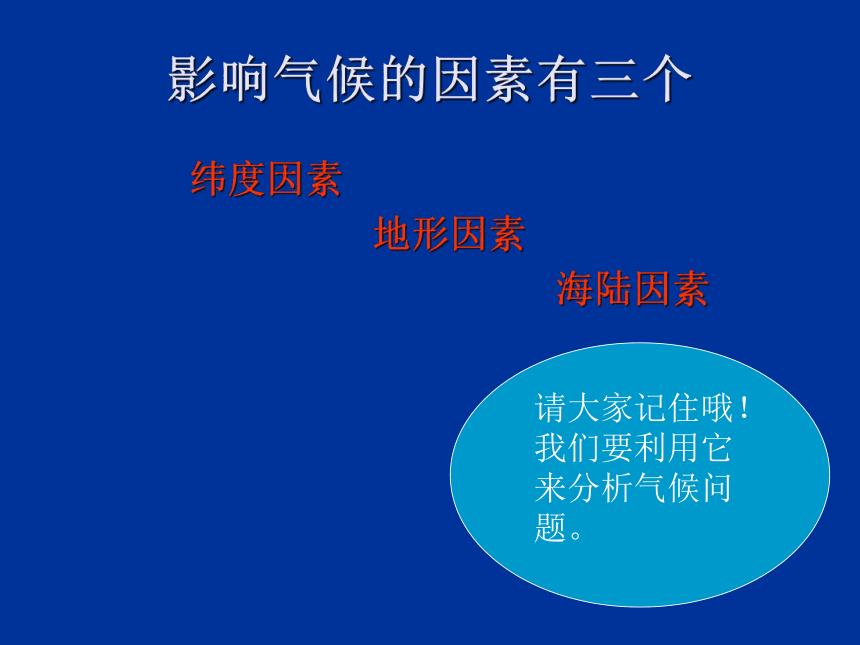 影响气候的因素有三个

纬度因素

地形因素

海陆因素

请大家记住哦！我们要利用它来分析气候问题。